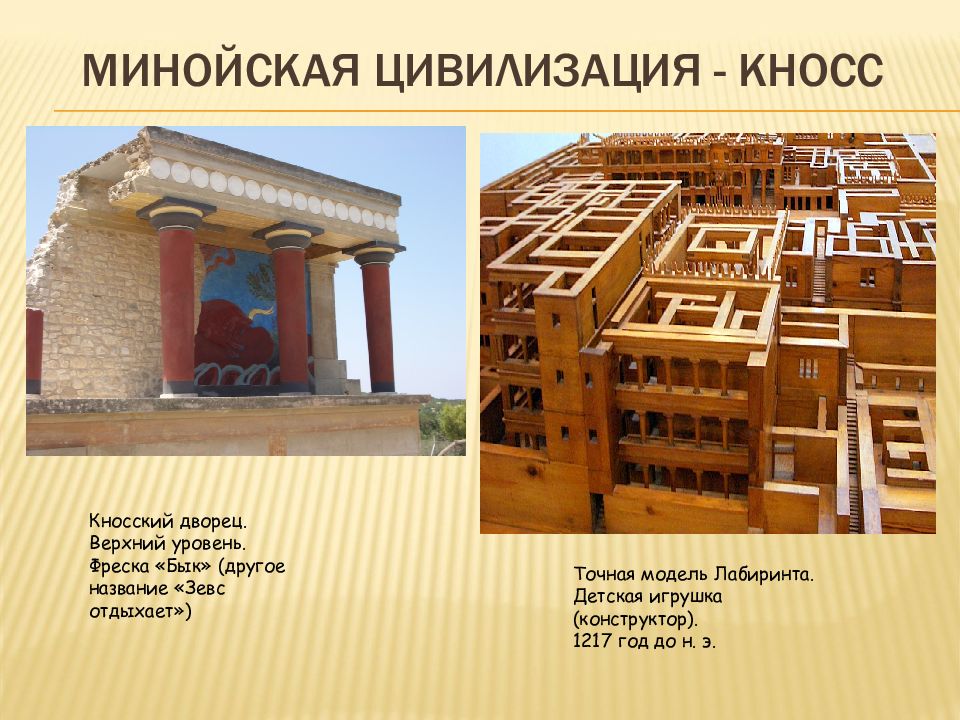 МИНОЙСКАЯ ЦИВИЛИЗАЦИЯ - КНОСС

Кносский дворец. Верхний уровень. Фреска «Бык» (другое название «Зевс отдыхает»)

Точная модель Лабиринта. Детская игрушка (конструктор). 1217 год до н. э.